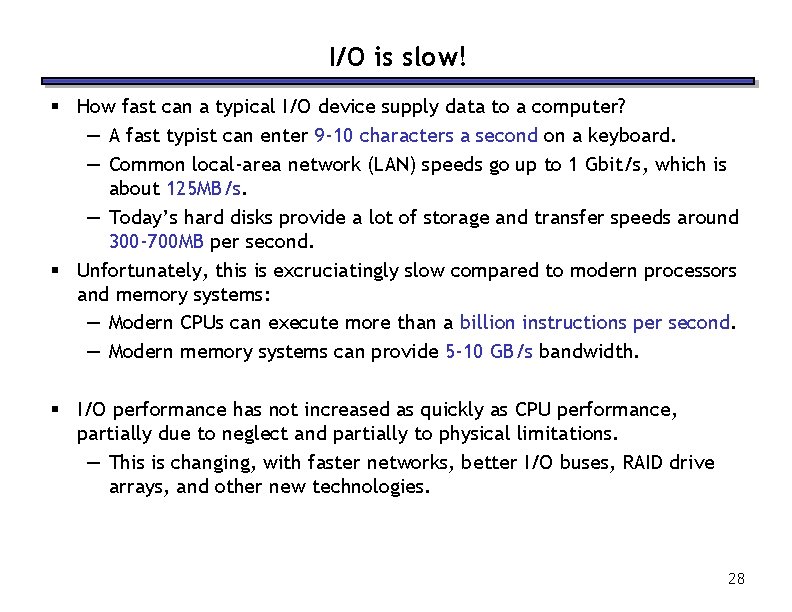 I/O is slow!

▪ How fast can a typical I/O device supply data to a computer?
— A fast typist can enter 9-10 characters a second on a keyboard.
— Common local-area network (LAN) speeds go up to 1 Gbit/s, which is about 125MB/s.
— Today's hard disks provide a lot of storage and transfer speeds around 300-700MB per second.

▪ Unfortunately, this is excruciatingly slow compared to modern processors and memory systems:
— Modern CPUs can execute more than a billion instructions per second.
— Modern memory systems can provide 5-10 GB/s bandwidth.

▪ I/O performance has not increased as quickly as CPU performance, partially due to neglect and partially to physical limitations.
— This is changing, with faster networks, better I/O buses, RAID drive arrays, and other new technologies.

28